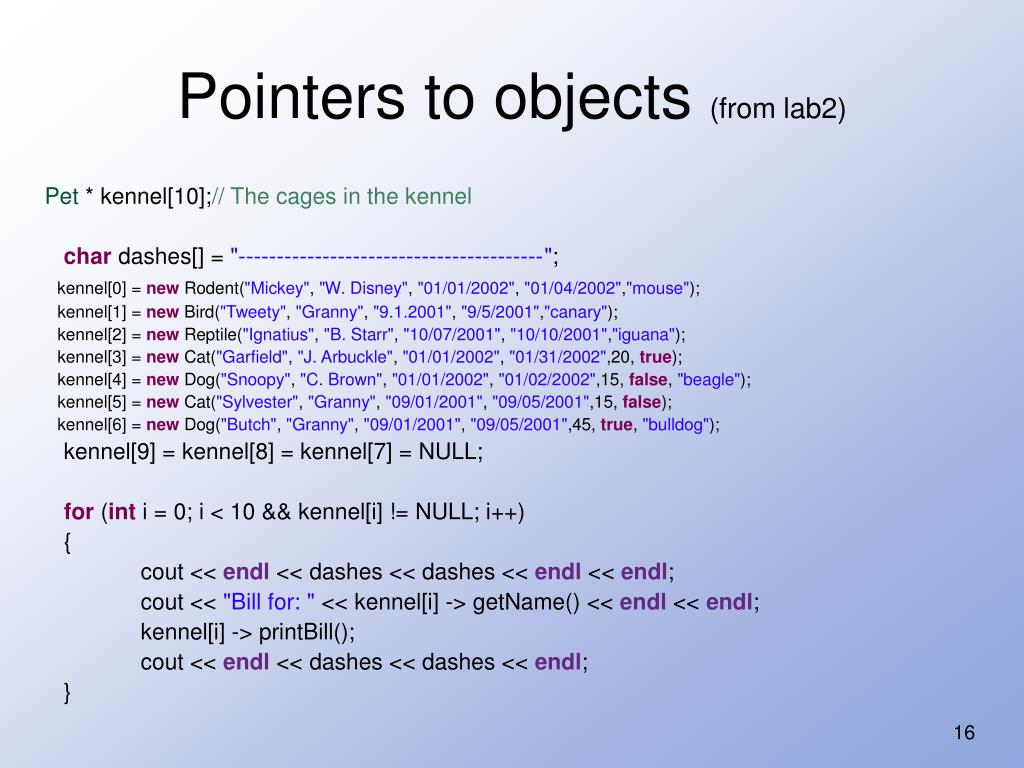 Pointers to objects (from lab2)

Pet * kennel[10];// The cages in the kennel

char dashes[] = "----------------------------------------";

kennel[0] = new Rodent("Mickey", "W. Disney", "01/01/2002", "01/04/2002","mouse");
kennel[1] = new Bird("Tweety", "Granny", "9.1.2001", "9/5/2001","canary");
kennel[2] = new Reptile("Ignatius", "B. Starr", "10/07/2001", "10/10/2001","iguana");
kennel[3] = new Cat("Garfield", "J. Arbuckle", "01/01/2002", "01/31/2002",20, true);
kennel[4] = new Dog("Snoopy", "C. Brown", "01/01/2002", "01/02/2002",15, false, "beagle");
kennel[5] = new Cat("Sylvester", "Granny", "09/01/2001", "09/05/2001",15, false);
kennel[6] = new Dog("Butch", "Granny", "09/01/2001", "09/05/2001",45, true, "bulldog");
kennel[9] = kennel[8] = kennel[7] = NULL;

for (int i = 0; i < 10 && kennel[i] != NULL; i++)
{
cout << endl << dashes << dashes << endl << endl;
cout << "Bill for: " << kennel[i] -> getName() << endl << endl;
kennel[i] -> printBill();
cout << endl << dashes << dashes << endl;
}

16